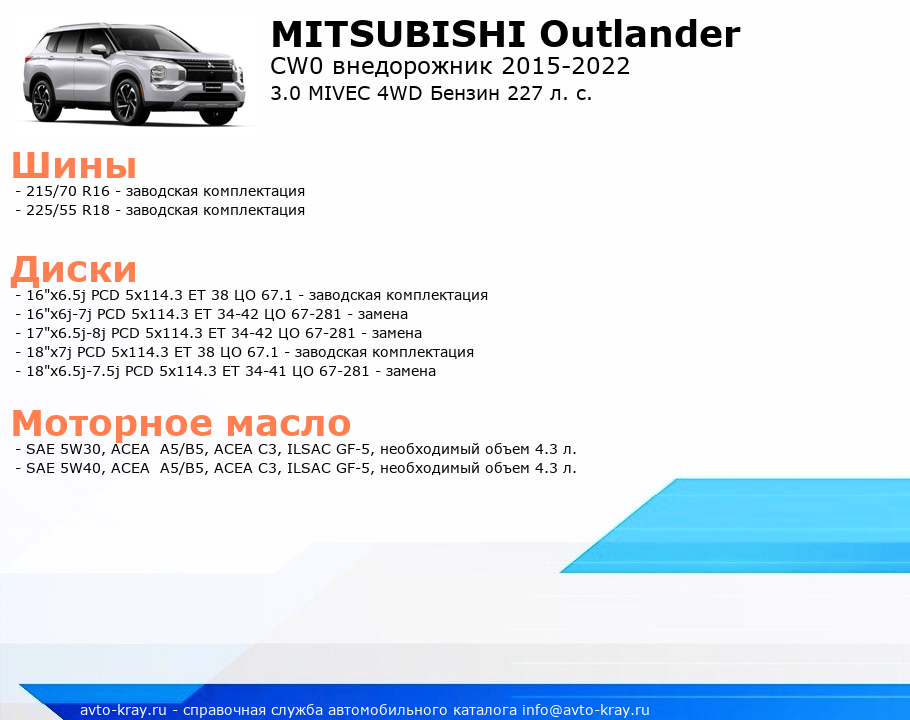 MITSUBISHI Outlander
CW0 внедорожник 2015-2022
3.0 MIVEC 4WD Бензин 227 л. с.

Шины
- 215/70 R16 - заводская комплектация
- 225/55 R18 - заводская комплектация

Диски
- 16"x6.5j PCD 5x114.3 ET 38 ЦО 67.1 - заводская комплектация
- 16"x6j-7j PCD 5x114.3 ET 34-42 ЦО 67-281 - замена
- 17"x6.5j-8j PCD 5x114.3 ET 34-42 ЦО 67-281 - замена
- 18"x7j PCD 5x114.3 ET 38 ЦО 67.1 - заводская комплектация
- 18"x6.5j-7.5j PCD 5x114.3 ET 34-41 ЦО 67-281 - замена

Моторное масло
- SAE 5W30, ACEA A5/B5, ACEA C3, ILSAC GF-5, необходимый объем 4.3 л.
- SAE 5W40, ACEA A5/B5, ACEA C3, ILSAC GF-5, необходимый объем 4.3 л.

avto-kray.ru - справочная служба автомобильного каталога info@avto-kray.ru